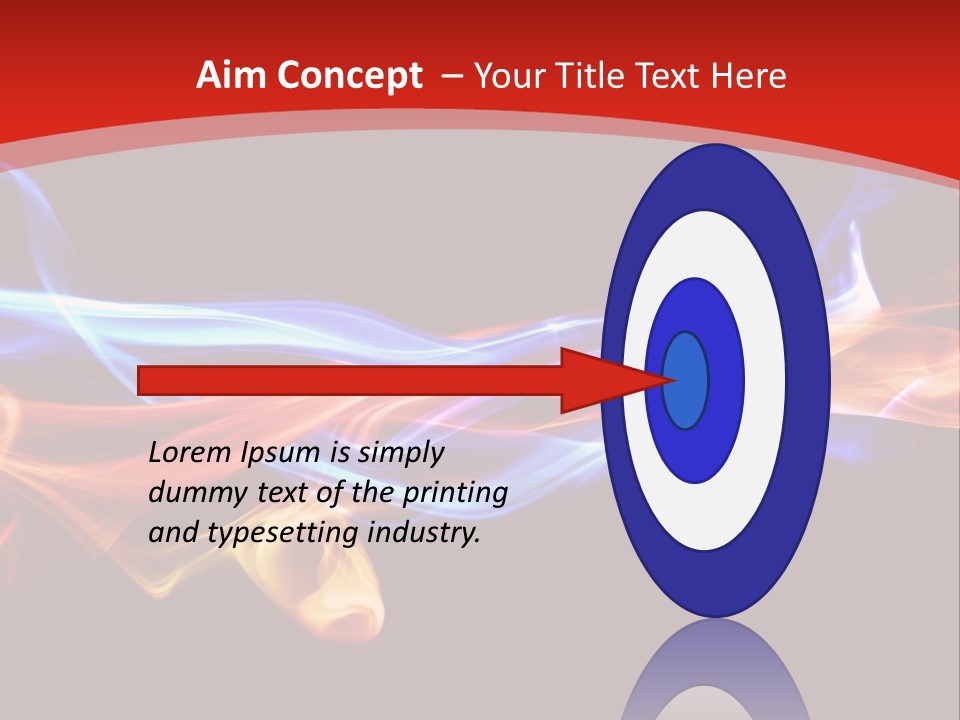 Aim Concept – Your Title Text Here

Lorem Ipsum is simply dummy text of the printing and typesetting industry.